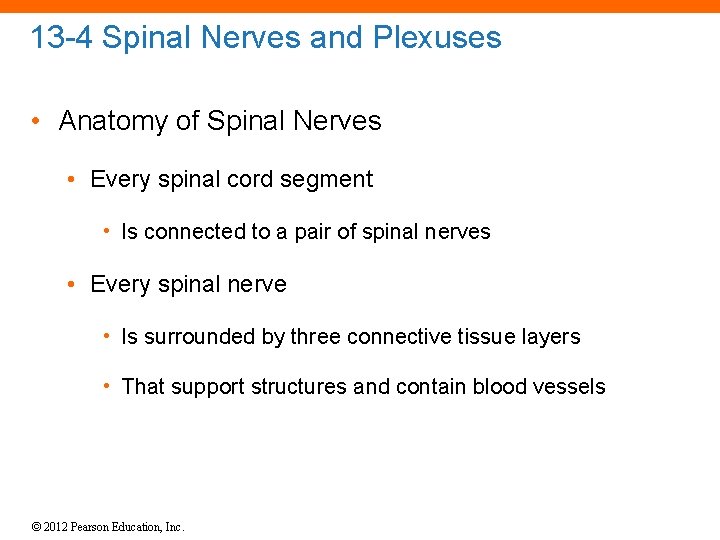 13-4 Spinal Nerves and Plexuses

• Anatomy of Spinal Nerves

• Every spinal cord segment

• Is connected to a pair of spinal nerves

• Every spinal nerve

• Is surrounded by three connective tissue layers

• That support structures and contain blood vessels

© 2012 Pearson Education, Inc.